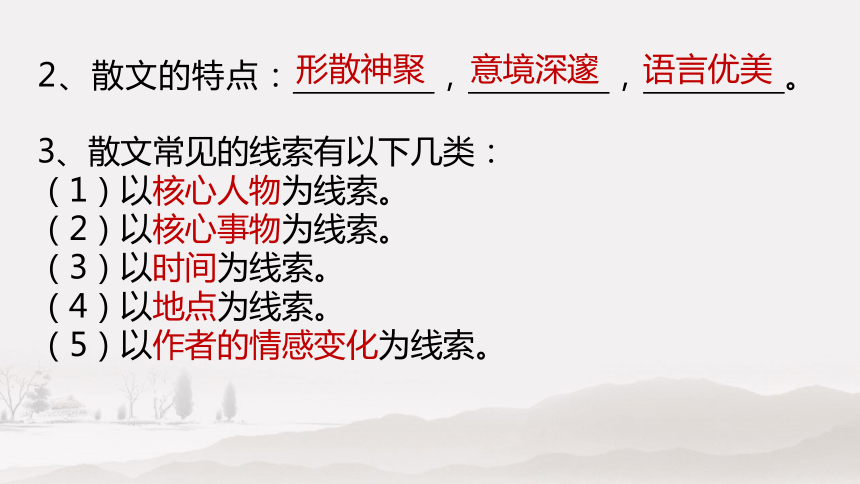 2、散文的特点：形散神聚，意境深邃，语言优美。

3、散文常见的线索有以下几类：
（1）以核心人物为线索。
（2）以核心事物为线索。
（3）以时间为线索。
（4）以地点为线索。
（5）以作者的情感变化为线索。